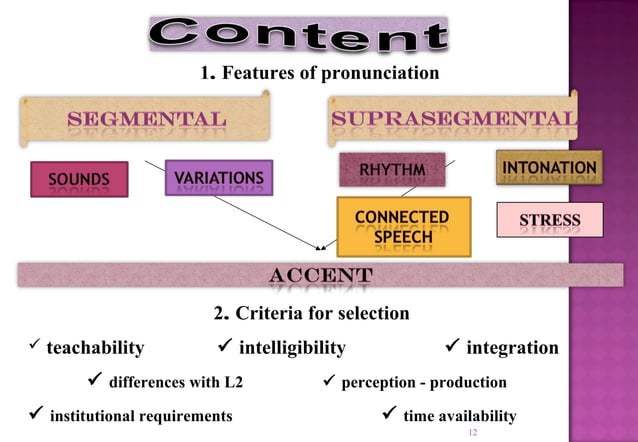 Content

1. Features of pronunciation

SEGMENTAL

SUPRASEGMENTAL

SOUNDS

VARIATIONS

RHYTHM

INTONATION

CONNECTED SPEECH

STRESS

ACCENT

2. Criteria for selection

✓ teachability ✓ intelligibility ✓ integration

✓ differences with L2 ✓ perception - production

✓ institutional requirements ✓ time availability

12